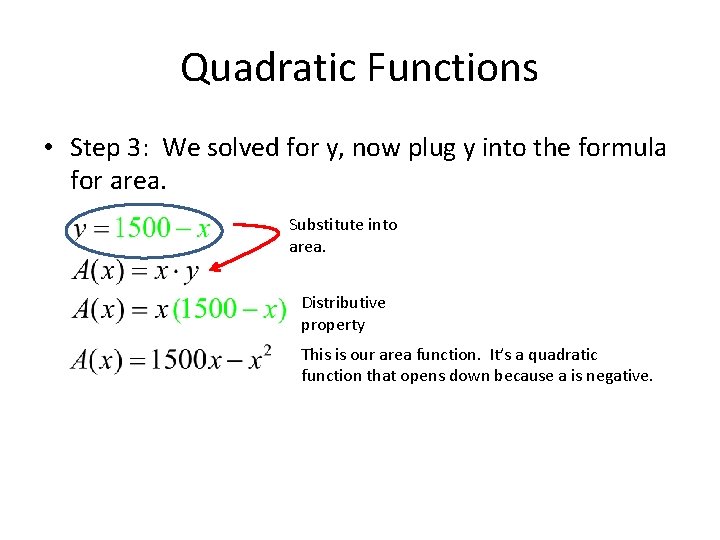 Quadratic Functions

• Step 3: We solved for y, now plug y into the formula for area.

$y = 1500 - x$

Substitute into area.

$A(x) = x \cdot y$

$A(x) = x(1500 - x)$

Distributive property

$A(x) = 1500x - x^2$

This is our area function. It's a quadratic function that opens down because a is negative.